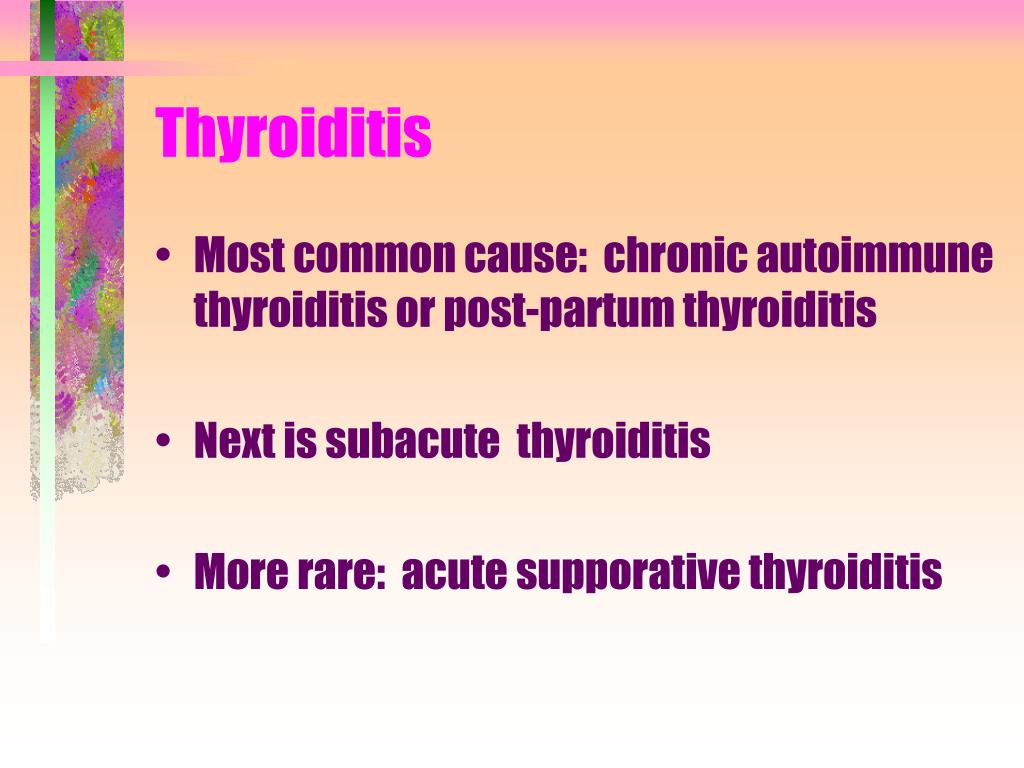 Thyroiditis

• Most common cause: chronic autoimmune thyroiditis or post-partum thyroiditis

• Next is subacute thyroiditis

• More rare: acute supporative thyroiditis